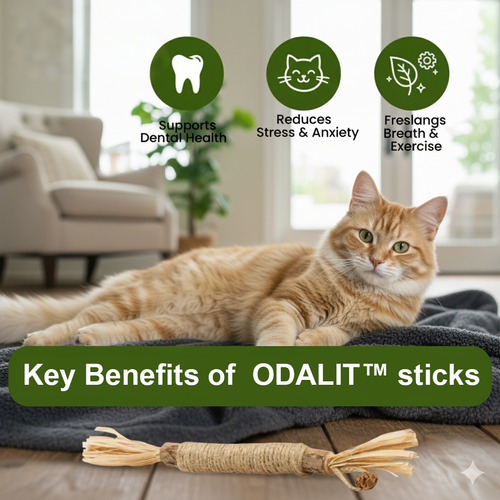 Supports Dental Health

Reduces Stress & Anxiety

Freslangs Breath & Exercise

Key Benefits of ODALIT™ sticks